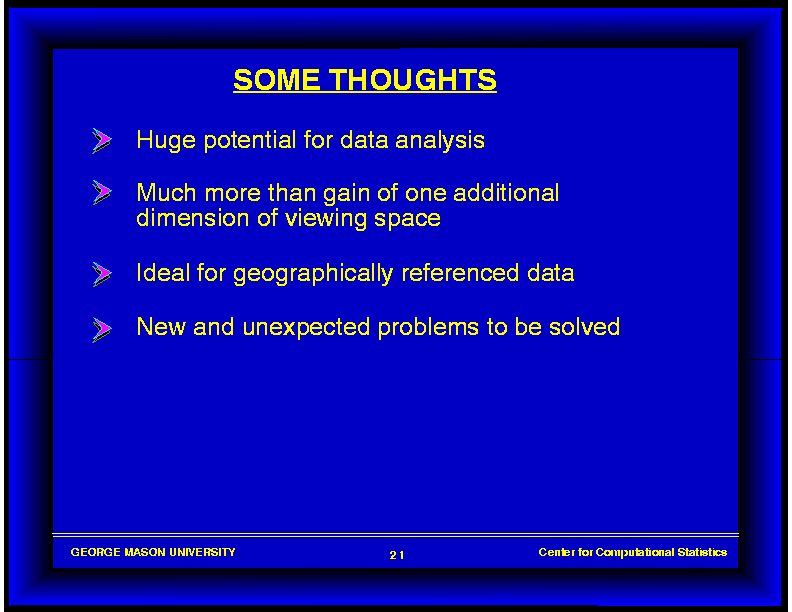 SOME THOUGHTS

Huge potential for data analysis

Much more than gain of one additional dimension of viewing space

Ideal for geographically referenced data

New and unexpected problems to be solved

GEORGE MASON UNIVERSITY

21

Center for Computational Statistics